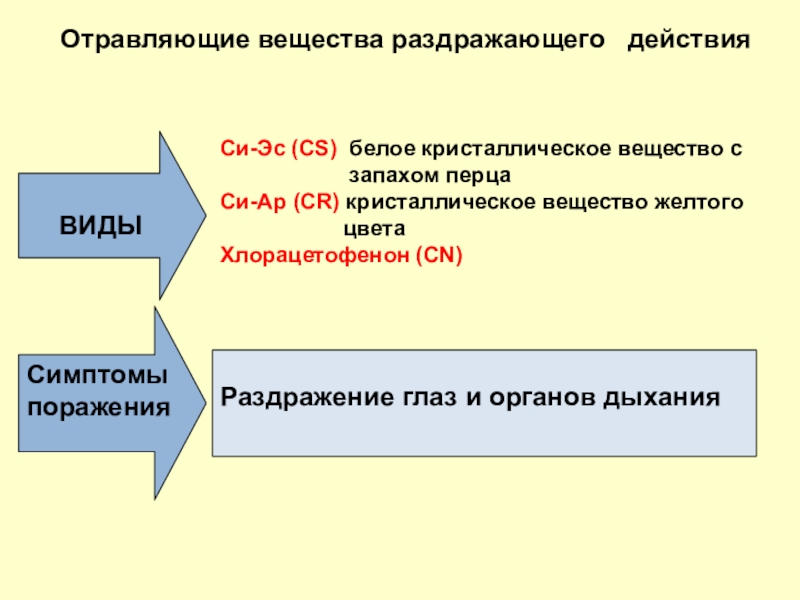 Отравляющие вещества раздражающего действия

ВИДЫ

Си-Эс (CS) белое кристаллическое вещество с запахом перца
Си-Ар (CR) кристаллическое вещество желтого цвета
Хлорацетофенон (CN)

Симптомы поражения

Раздражение глаз и органов дыхания